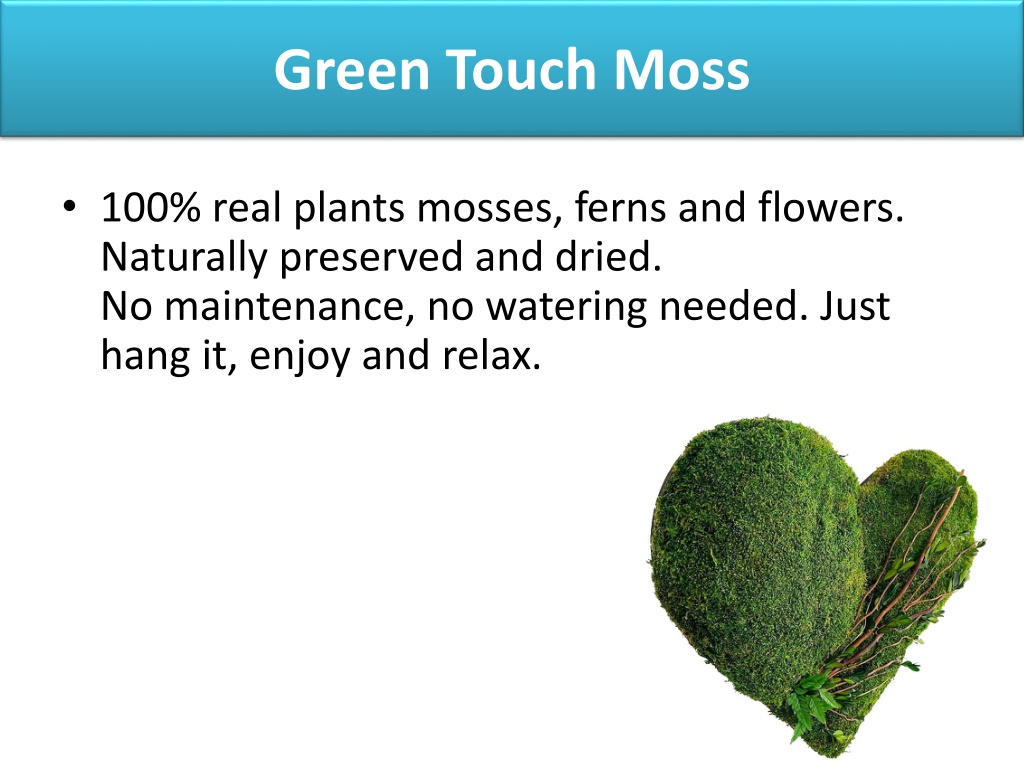 Green Touch Moss

• 100% real plants mosses, ferns and flowers. Naturally preserved and dried.
No maintenance, no watering needed. Just hang it, enjoy and relax.